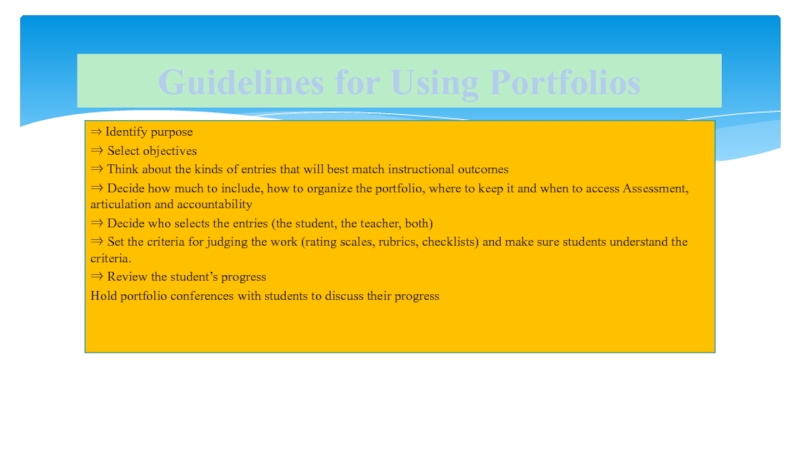 Guidelines for Using Portfolios

⇒ Identify purpose
⇒ Select objectives
⇒ Think about the kinds of entries that will best match instructional outcomes
⇒ Decide how much to include, how to organize the portfolio, where to keep it and when to access Assessment, articulation and accountability
⇒ Decide who selects the entries (the student, the teacher, both)
⇒ Set the criteria for judging the work (rating scales, rubrics, checklists) and make sure students understand the criteria.
⇒ Review the student's progress
Hold portfolio conferences with students to discuss their progress